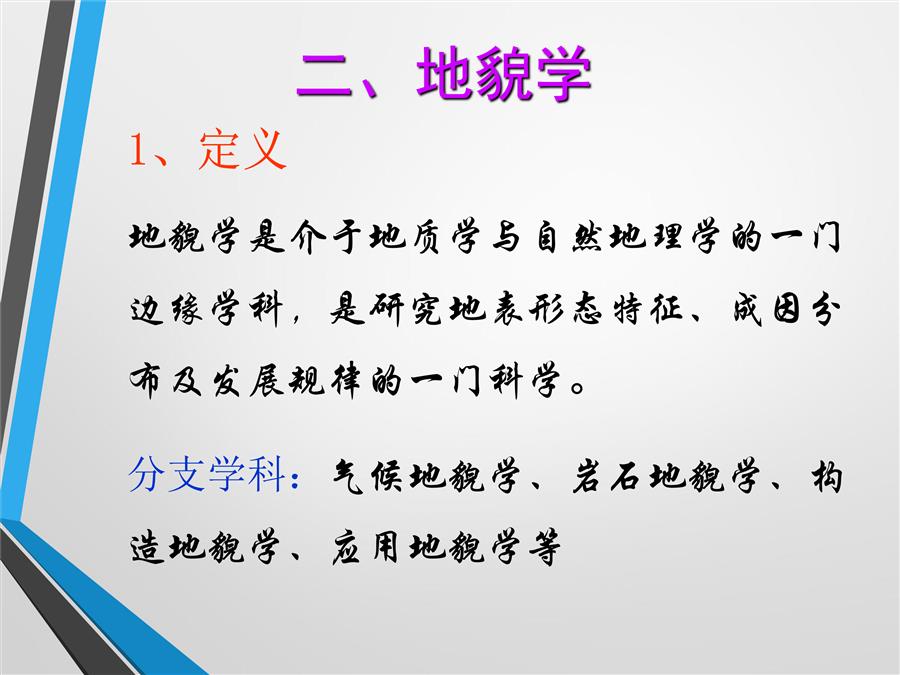 二、地貌学

1、定义

地貌学是介于地质学与自然地理学的一门边缘学科，是研究地表形态特征、成因分布及发展规律的一门科学。

分支学科：气候地貌学、岩石地貌学、构造地貌学、应用地貌学等